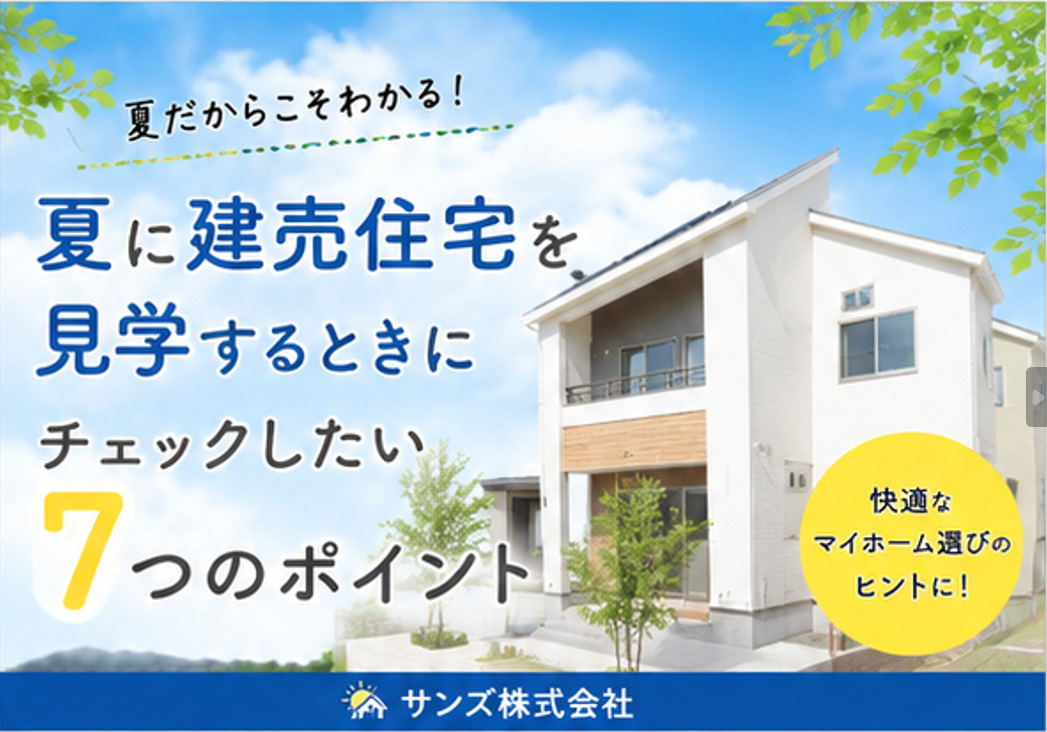 夏だからこそわかる!

夏に建売住宅を見学するときにチェックしたい7つのポイント

快適なマイホーム選びのヒントに!

サンズ株式会社